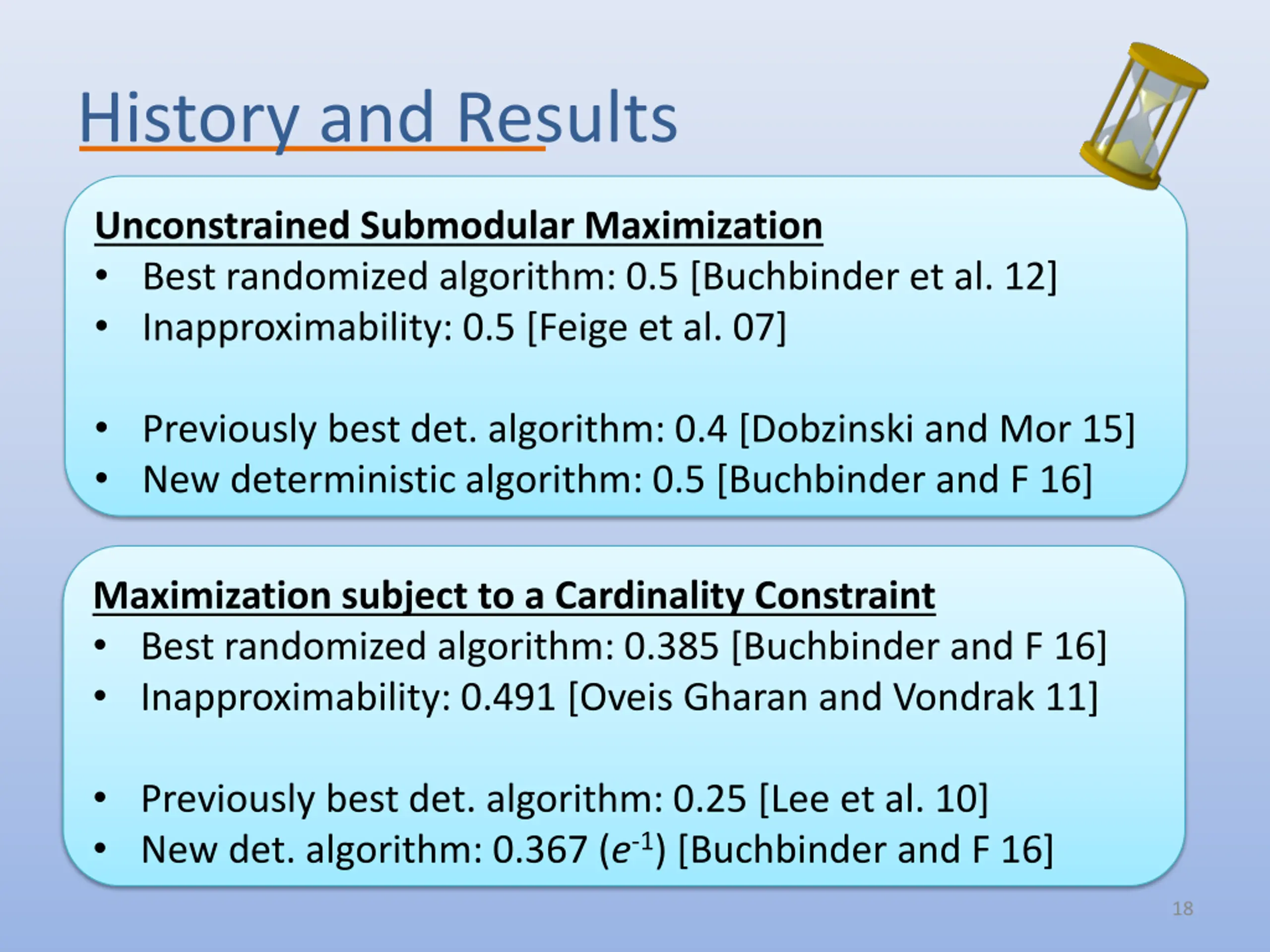 History and Results

Unconstrained Submodular Maximization
• Best randomized algorithm: 0.5 [Buchbinder et al. 12]
• Inapproximability: 0.5 [Feige et al. 07]

• Previously best det. algorithm: 0.4 [Dobzinski and Mor 15]
• New deterministic algorithm: 0.5 [Buchbinder and F 16]

Maximization subject to a Cardinality Constraint
• Best randomized algorithm: 0.385 [Buchbinder and F 16]
• Inapproximability: 0.491 [Oveis Gharan and Vondrak 11]

• Previously best det. algorithm: 0.25 [Lee et al. 10]
• New det. algorithm: 0.367 ($e^{-1}$) [Buchbinder and F 16]

18